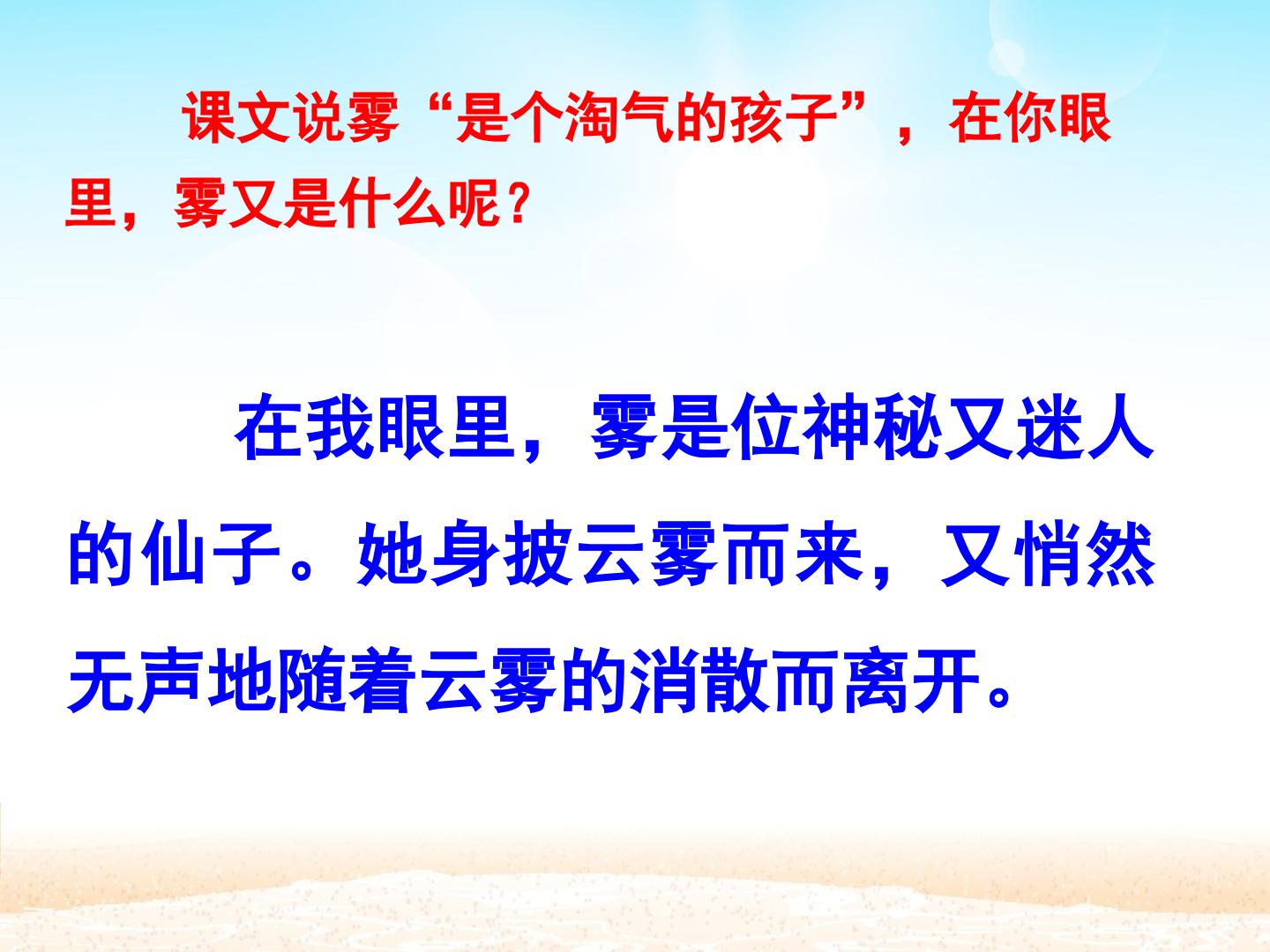 课文说雾“是个淘气的孩子”，在你眼里，雾又是什么呢？

在我眼里，雾是位神秘又迷人的仙子。她身披云雾而来，又悄然无声地随着云雾的消散而离开。